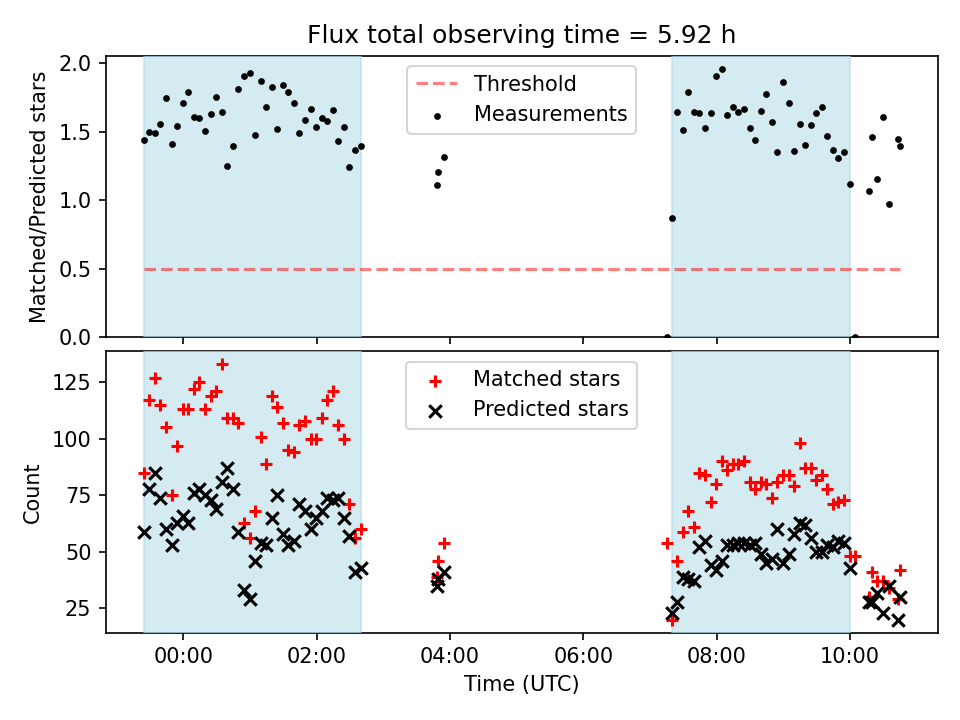 Flux total observing time = 5.92 h

Matched/Predicted stars

2.0
1.5
1.0
0.5
0.0

Threshold
Measurements

Count

125
100
75
50
25

Matched stars
Predicted stars

00:00
02:00
04:00
06:00
08:00
10:00

Time (UTC)